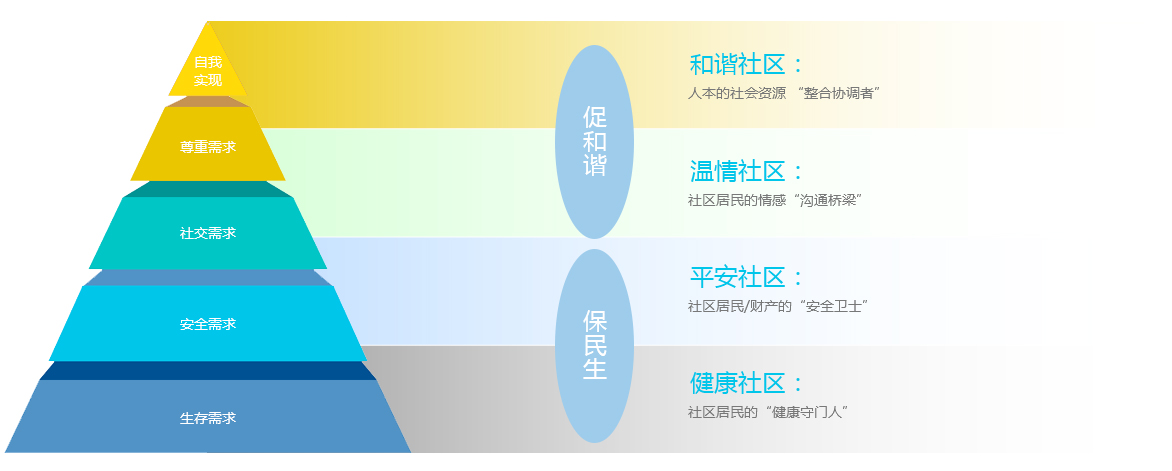 自我实现

尊重需求

社交需求

安全需求

生存需求

促和谐

保民生

和谐社区：
人本的社会资源 “整合协调者”

温情社区：
社区居民的情感“沟通桥梁”

平安社区：
社区居民/财产的“安全卫士”

健康社区：
社区居民的“健康守门人”